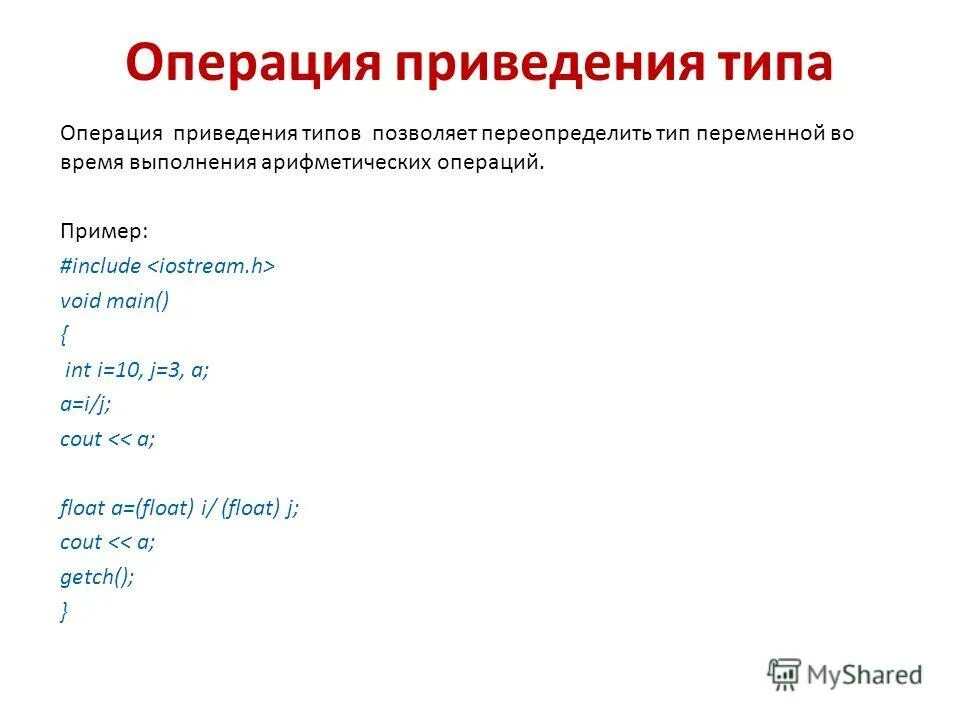 Операция приведения типа

Операция приведения типов позволяет переопределить тип переменной во время выполнения арифметических операций.

Пример:
#include <iostream.h>
void main()
{
int i=10, j=3, a;
a=i/j;
cout << a;

float a=(float) i/ (float) j;
cout << a;
getch();
}

MyShared